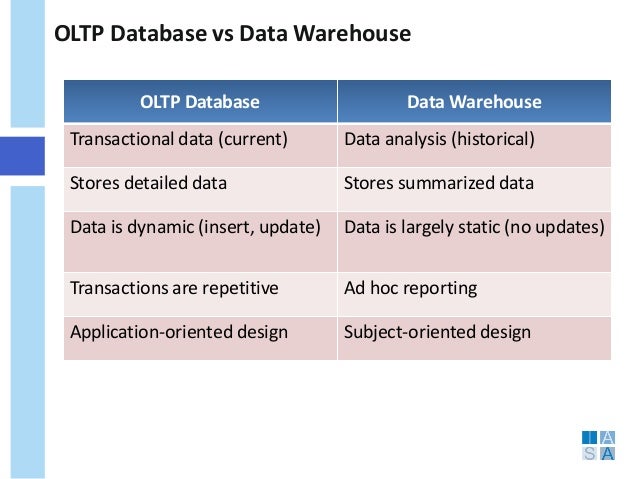 OLTP Database vs Data Warehouse

| OLTP Database | Data Warehouse |
|---|---|
| Transactional data (current) | Data analysis (historical) |
| Stores detailed data | Stores summarized data |
| Data is dynamic (insert, update) | Data is largely static (no updates) |
| Transactions are repetitive | Ad hoc reporting |
| Application-oriented design | Subject-oriented design |

I A
S A